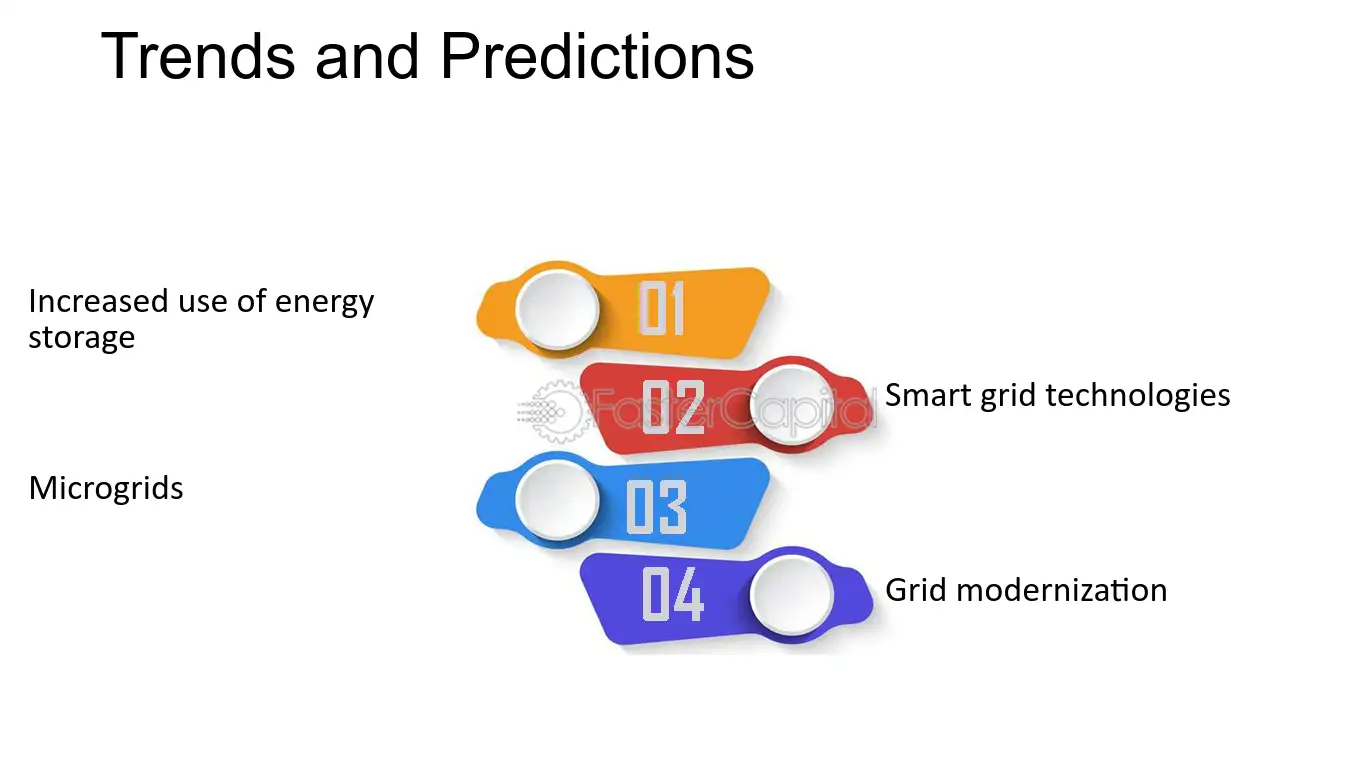 Trends and Predictions

Increased use of energy storage

01

02

Smart grid technologies

Microgrids

03

04

Grid modernization

FasterCapital